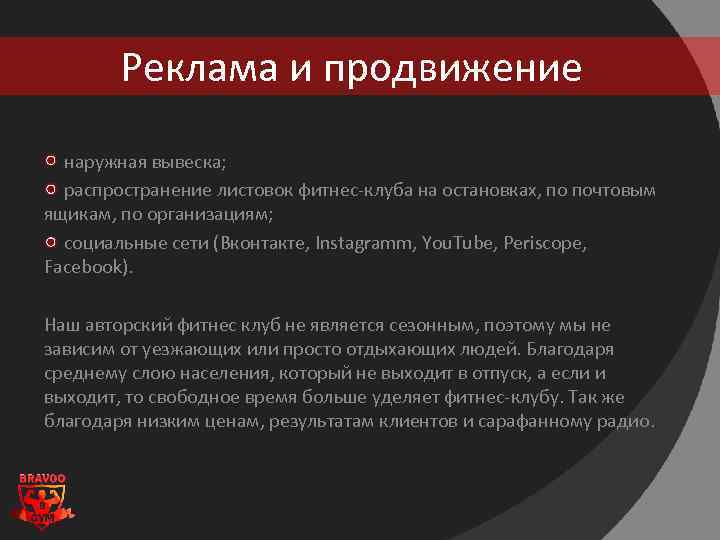 Реклама и продвижение

наружная вывеска;

распространение листовок фитнес-клуба на остановках, по почтовым ящикам, по организациям;

социальные сети (Вконтакте, Instagramm, YouTube, Periscope, Facebook).

Наш авторский фитнес клуб не является сезонным, поэтому мы не зависим от уезжающих или просто отдыхающих людей. Благодаря среднему слою населения, который не выходит в отпуск, а если и выходит, то свободное время больше уделяет фитнес-клубу. Так же благодаря низким ценам, результатам клиентов и сарафанному радио.

BRAVOO
GYM